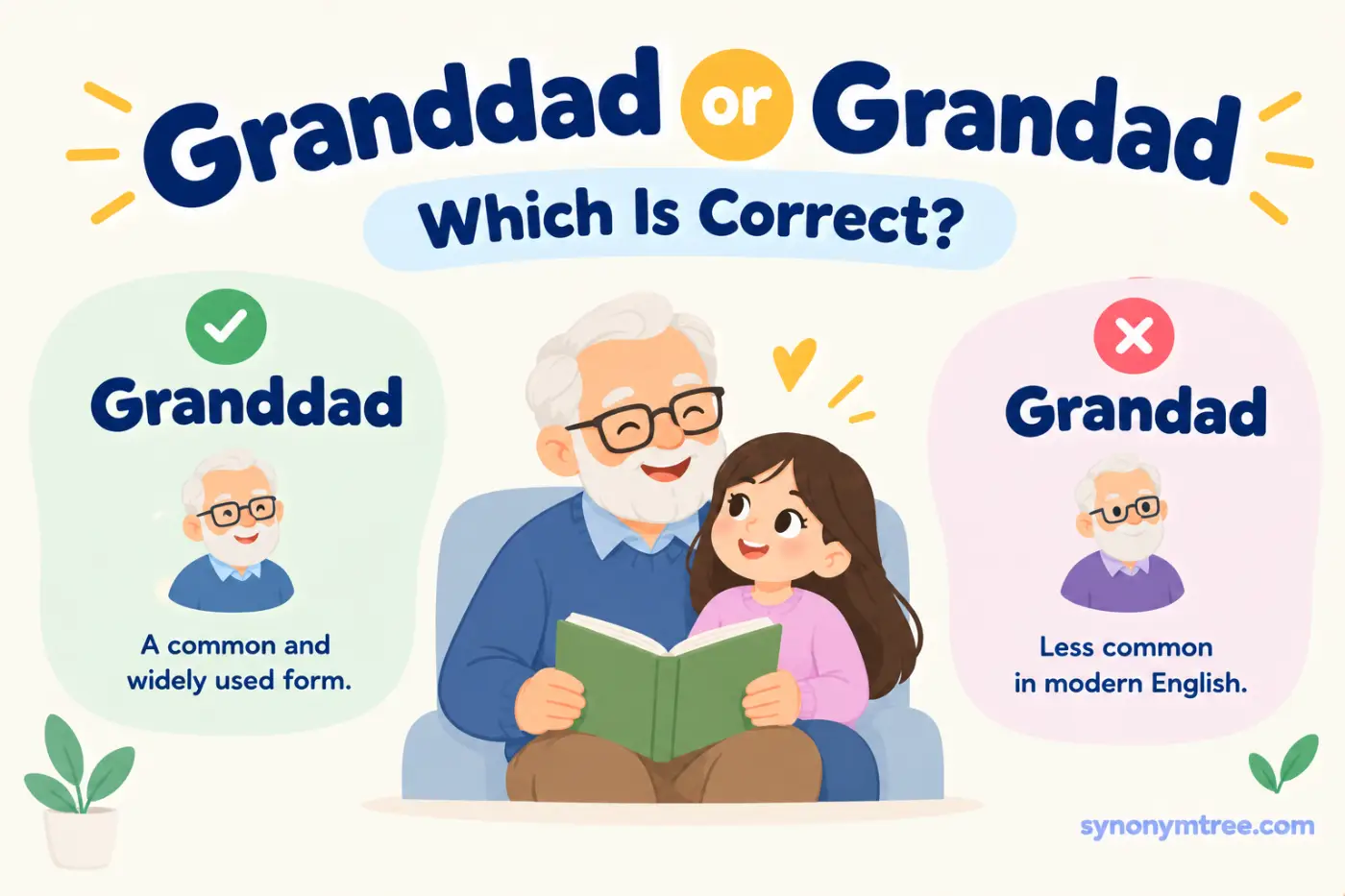 Granddad or Grandad

Which Is Correct?

Granddad

A common and widely used form.

Grandad

Less common in modern English.

synonymtree.com